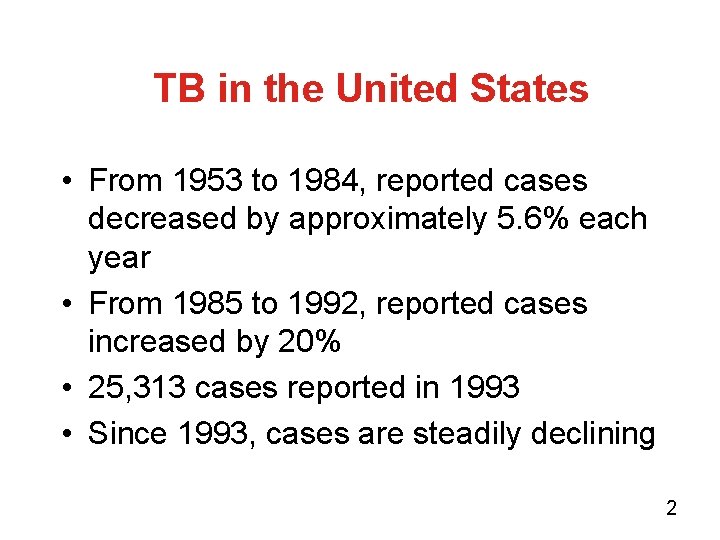 TB in the United States

• From 1953 to 1984, reported cases decreased by approximately 5.6% each year
• From 1985 to 1992, reported cases increased by 20%
• 25,313 cases reported in 1993
• Since 1993, cases are steadily declining

2